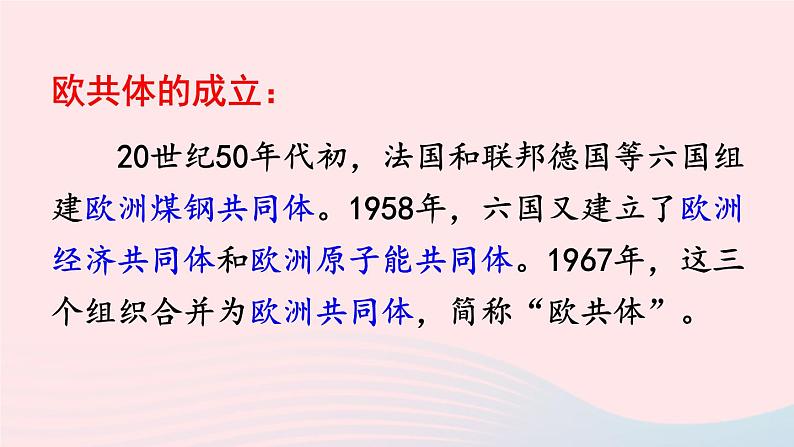 欧共体的成立：

20世纪50年代初，法国和联邦德国等六国组建欧洲煤钢共同体。1958年，六国又建立了欧洲经济共同体和欧洲原子能共同体。1967年，这三个组织合并为欧洲共同体，简称“欧共体”。